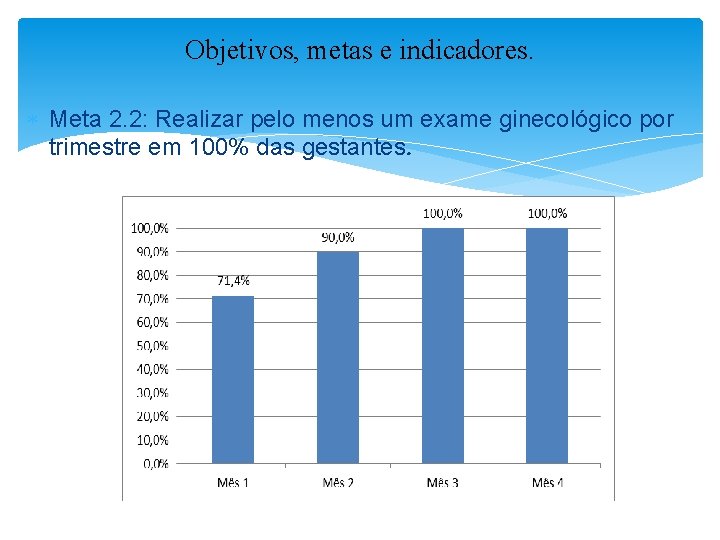 Objetivos, metas e indicadores.

Meta 2.2: Realizar pelo menos um exame ginecológico por trimestre em 100% das gestantes.

100,0%
90,0%
80,0%
70,0%
60,0%
50,0%
40,0%
30,0%
20,0%
10,0%
0,0%

71,4%
90,0%
100,0%
100,0%

Mês 1
Mês 2
Mês 3
Mês 4